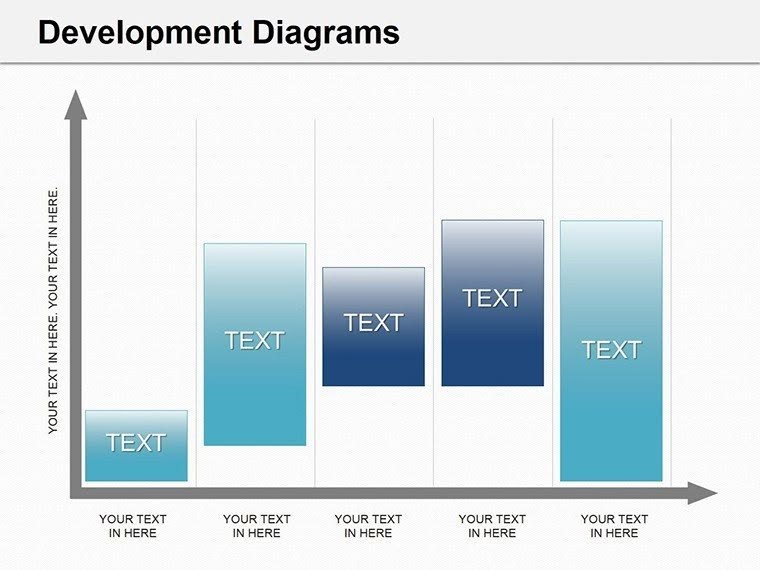 Development Diagrams

YOUR TEXT IN HERE. YOUR TEXT IN HERE.

TEXT

TEXT

TEXT

TEXT

TEXT

YOUR TEXT IN HERE

YOUR TEXT IN HERE

YOUR TEXT IN HERE

YOUR TEXT IN HERE

YOUR TEXT IN HERE